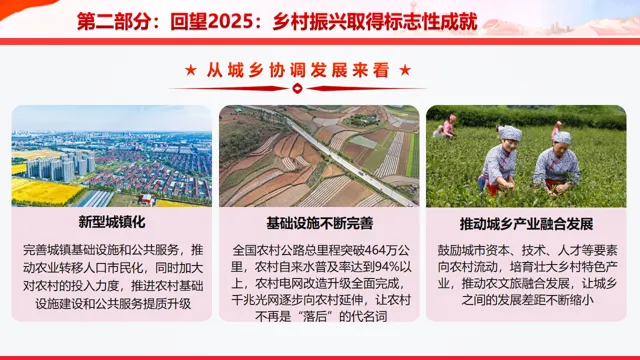 第二部分：回望2025：乡村振兴取得标志性成就

★ 从城乡协调发展来看 ★

新型城镇化

完善城镇基础设施和公共服务，推动农业转移人口市民化，同时加大对农村的投入力度，推进农村基础设施建设和公共服务提质升级

基础设施不断完善

全国农村公路总里程突破464万公里，农村自来水普及率达到94%以上，农村电网改造升级全面完成，千兆光网逐步向农村延伸，让农村不再是“落后”的代名词

推动城乡产业融合发展

鼓励城市资本、技术、人才等要素向农村流动，培育壮大乡村特色产业，推动农文旅融合发展，让城乡之间的发展差距不断缩小